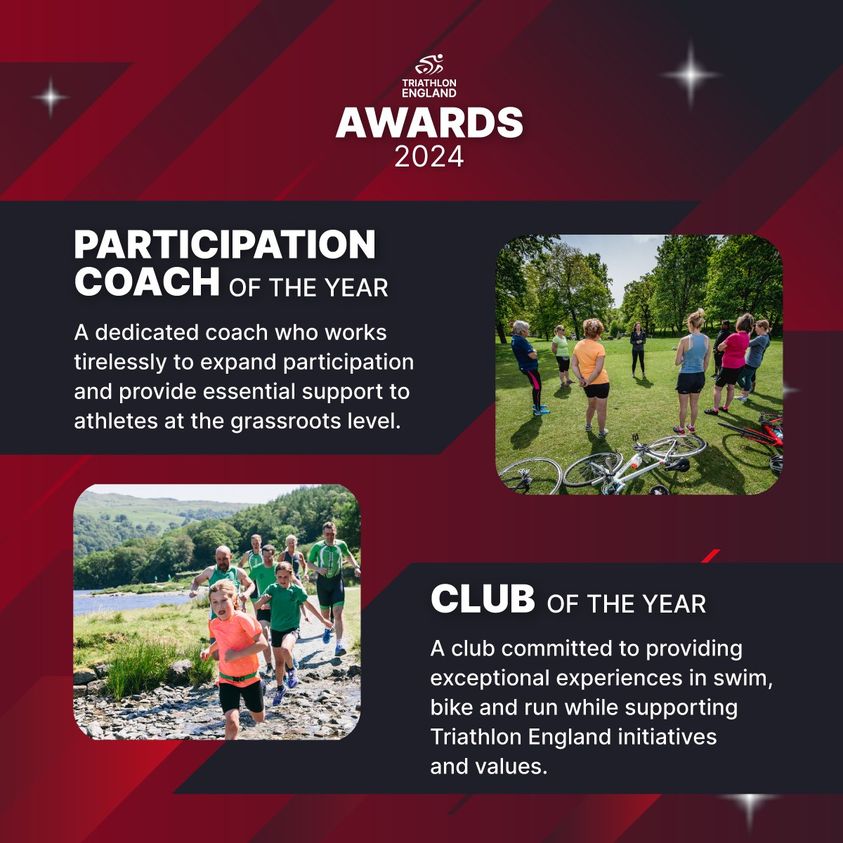 TRIATHLON ENGLAND
AWARDS
2024

PARTICIPATION COACH OF THE YEAR

A dedicated coach who works tirelessly to expand participation and provide essential support to athletes at the grassroots level.

CLUB OF THE YEAR

A club committed to providing exceptional experiences in swim, bike and run while supporting Triathlon England initiatives and values.